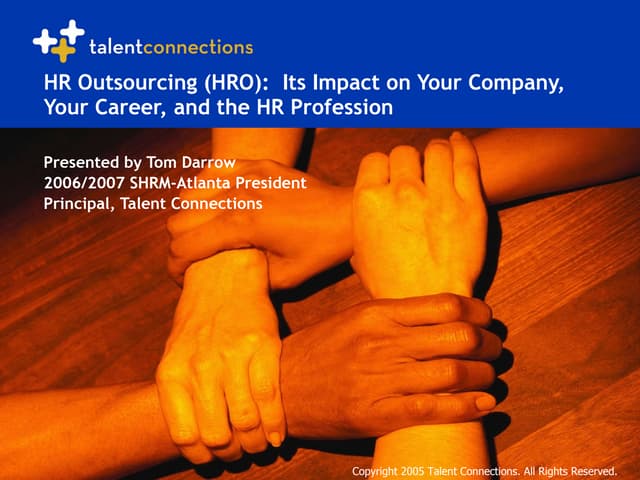 talentconnections

HR Outsourcing (HRO): Its Impact on Your Company, Your Career, and the HR Profession

Presented by Tom Darrow
2006/2007 SHRM-Atlanta President
Principal, Talent Connections

Copyright 2005 Talent Connections. All Rights Reserved.